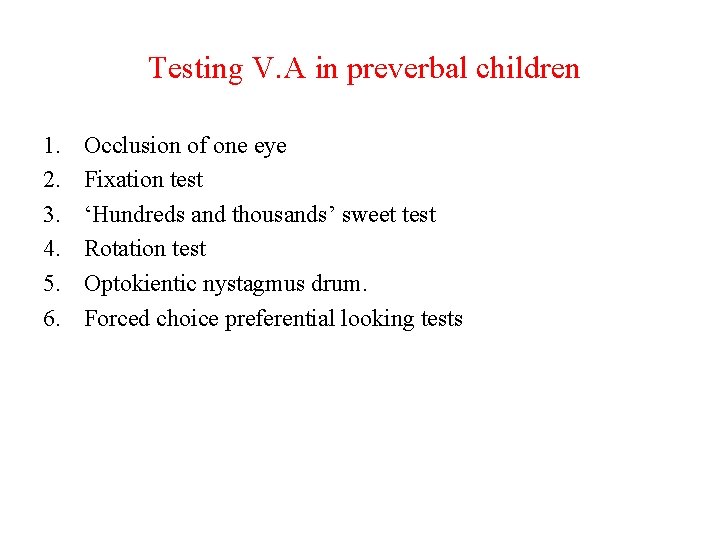 Testing V.A in preverbal children

1. Occlusion of one eye
2. Fixation test
3. ‘Hundreds and thousands’ sweet test
4. Rotation test
5. Optokientic nystagmus drum.
6. Forced choice preferential looking tests